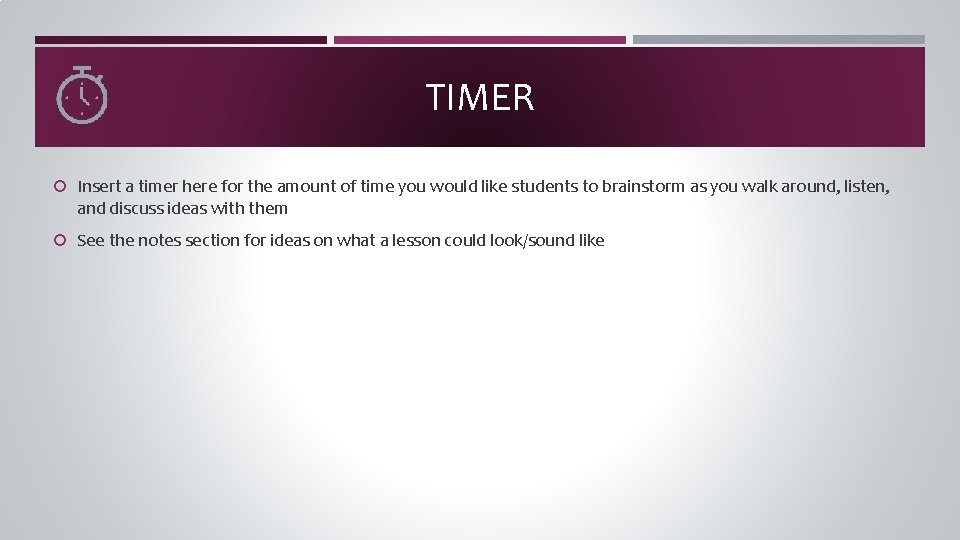 TIMER

Insert a timer here for the amount of time you would like students to brainstorm as you walk around, listen, and discuss ideas with them

See the notes section for ideas on what a lesson could look/sound like